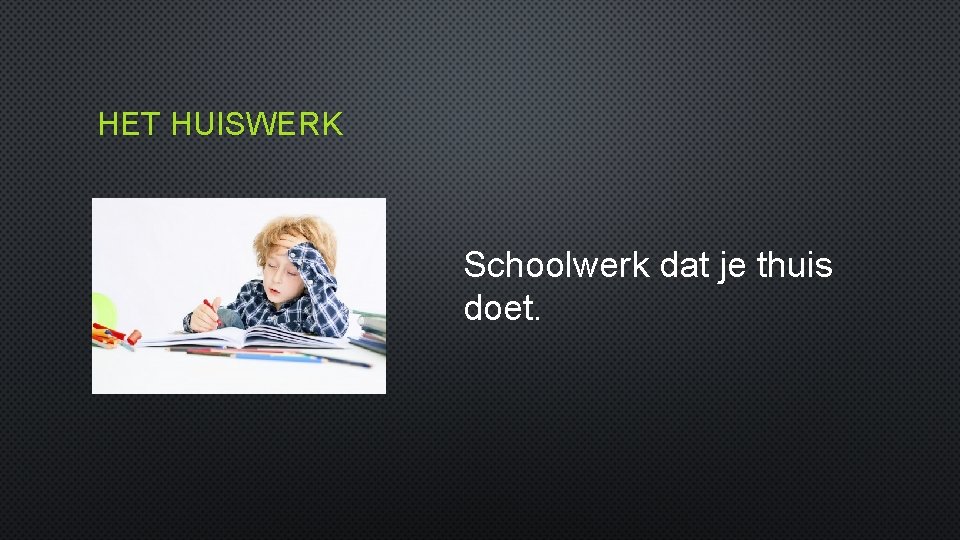 HET HUISWERK

Schoolwerk dat je thuis doet.